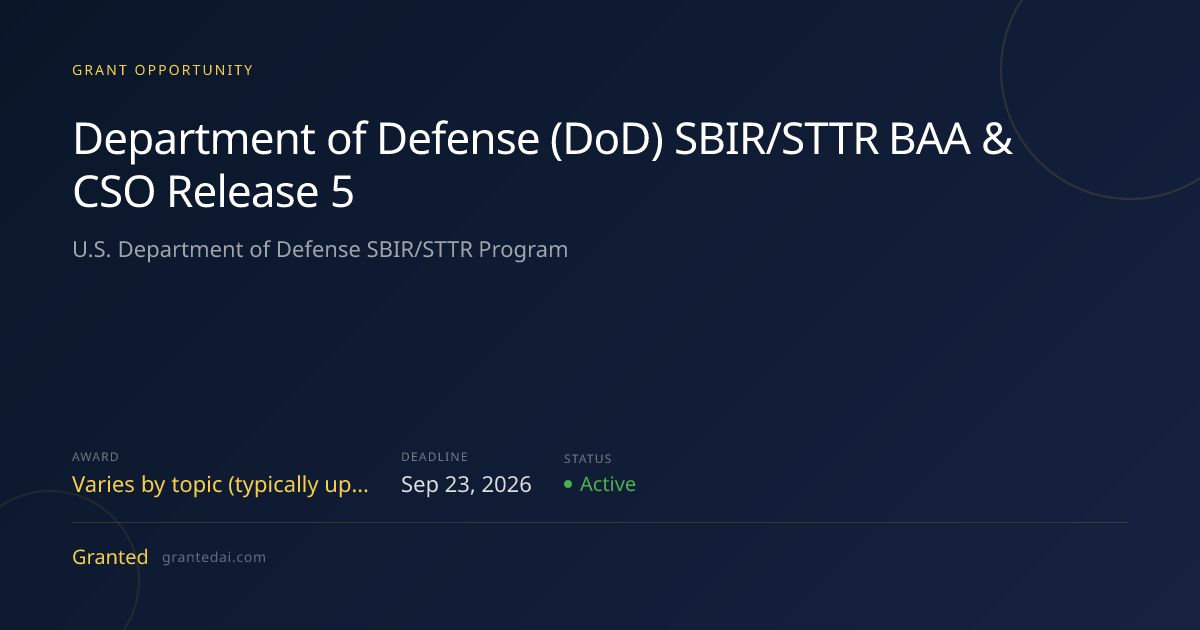 GRANT OPPORTUNITY

Department of Defense (DoD) SBIR/STTR BAA & CSO Release 5

U.S. Department of Defense SBIR/STTR Program

AWARD
Varies by topic (typically up...

DEADLINE
Sep 23, 2026

STATUS
• Active

Granted grantedai.com